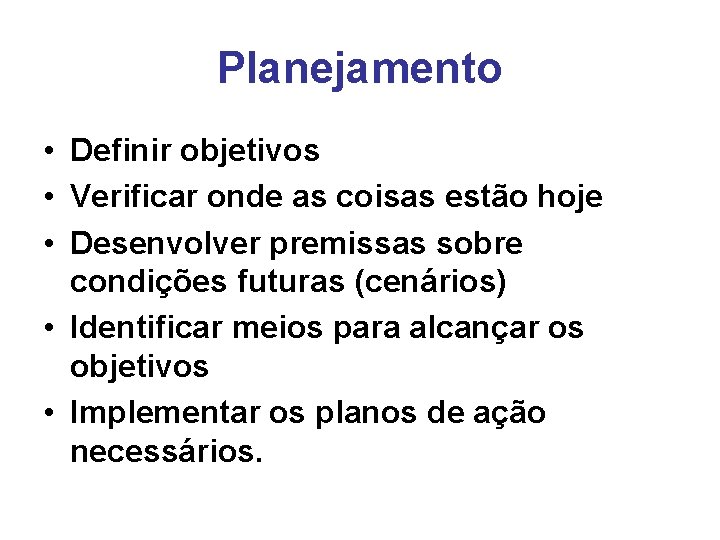 Planejamento

• Definir objetivos
• Verificar onde as coisas estão hoje
• Desenvolver premissas sobre condições futuras (cenários)
• Identificar meios para alcançar os objetivos
• Implementar os planos de ação necessários.